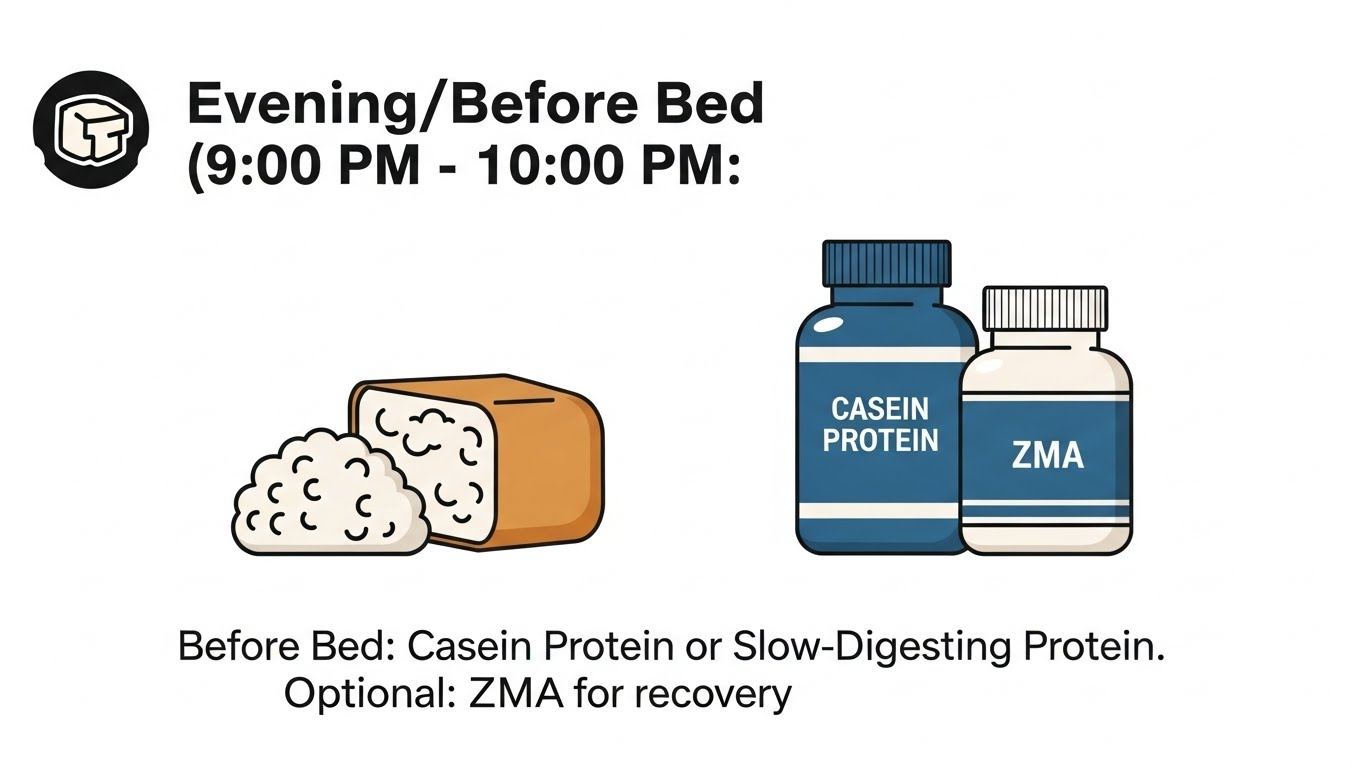 Evening/Before Bed (9:00 PM - 10:00 PM:

CASEIN PROTEIN

ZMA

Before Bed: Casein Protein or Slow-Digesting Protein.
Optional: ZMA for recovery